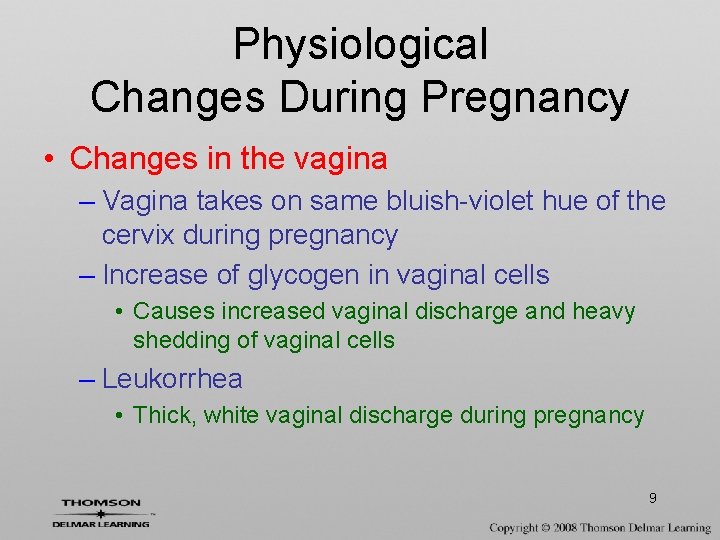 Physiological Changes During Pregnancy

• Changes in the vagina

– Vagina takes on same bluish-violet hue of the cervix during pregnancy

– Increase of glycogen in vaginal cells

• Causes increased vaginal discharge and heavy shedding of vaginal cells

– Leukorrhea

• Thick, white vaginal discharge during pregnancy

9

THOMSON
DELMAR LEARNING

Copyright © 2008 Thomson Delmar Learning